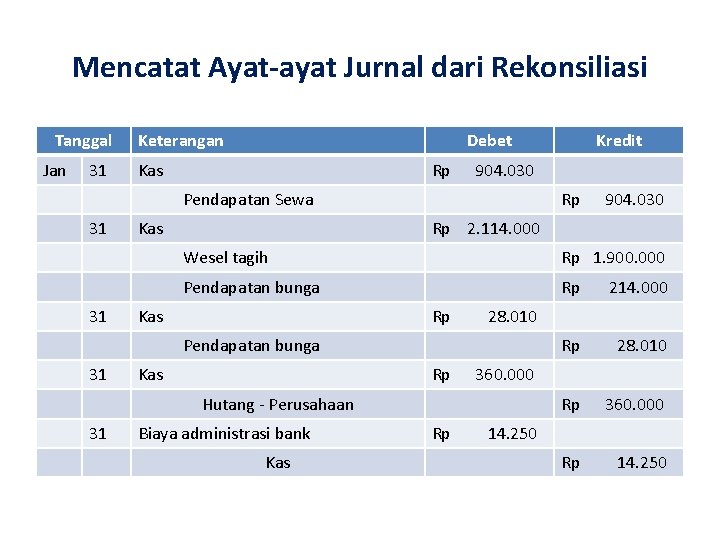 Mencatat Ayat-ayat Jurnal dari Rekonsiliasi

| Tanggal | | Keterangan | Debet | Kredit |
|---|---|---|---|---|
| Jan | 31 | Kas | Rp 904.030 | |
| | | Pendapatan Sewa | | Rp 904.030 |
| | 31 | Kas | Rp 2.114.000 | |
| | | Wesel tagih | | Rp 1.900.000 |
| | | Pendapatan bunga | | Rp 214.000 |
| | 31 | Kas | Rp 28.010 | |
| | | Pendapatan bunga | | Rp 28.010 |
| | 31 | Kas | Rp 360.000 | |
| | | Hutang - Perusahaan | | Rp 360.000 |
| | 31 | Biaya administrasi bank | Rp 14.250 | |
| | | Kas | | Rp 14.250 |